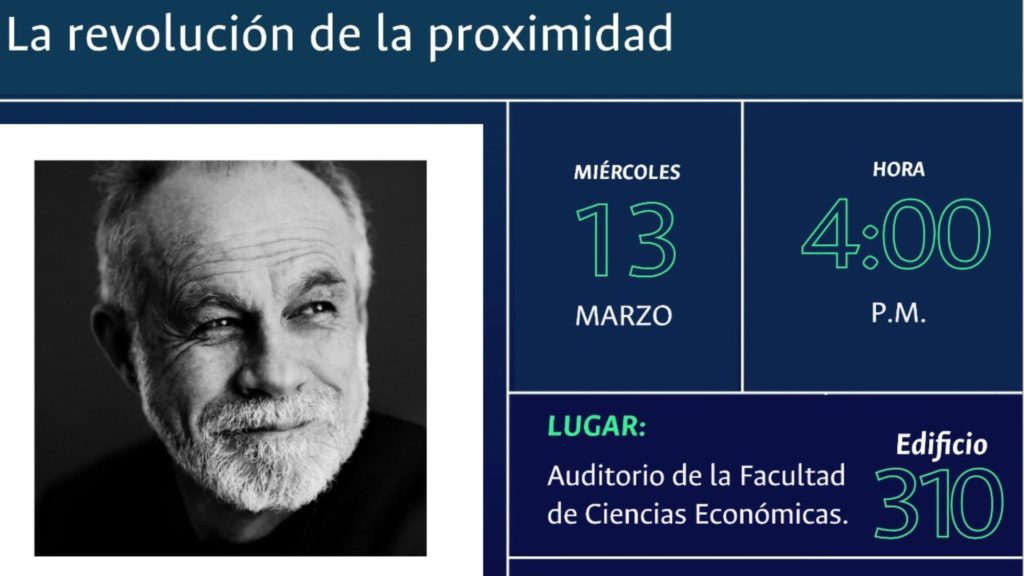 La revolución de la proximidad

MIÉRCOLES
13
MARZO

HORA
4:00
P.M.

LUGAR:
Auditorio de la Facultad de Ciencias Económicas.

Edificio
310